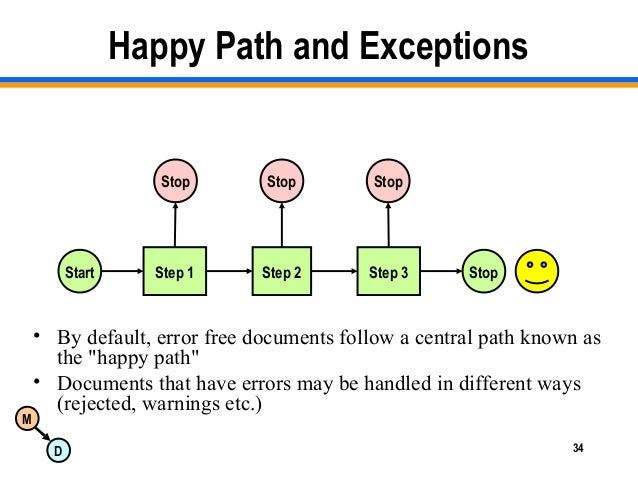 Happy Path and Exceptions

Stop

Stop

Stop

Start

Step 1

Step 2

Step 3

Stop

• By default, error free documents follow a central path known as the "happy path"

• Documents that have errors may be handled in different ways (rejected, warnings etc.)

M

D

34